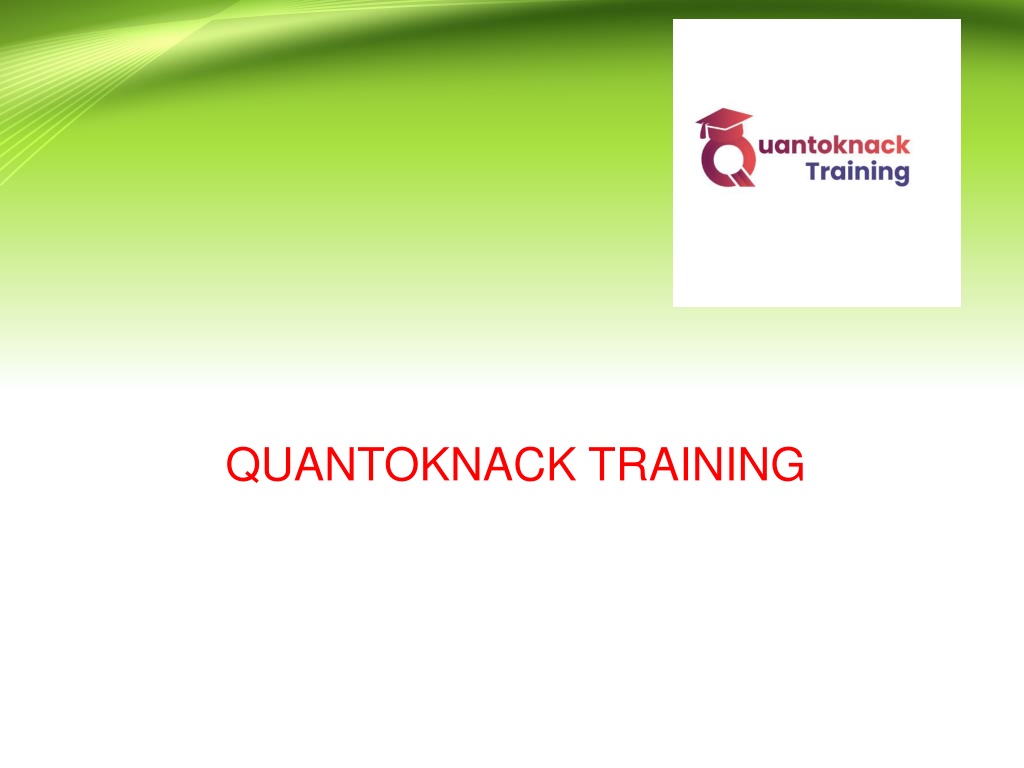 Quantoknack Training

QUANTOKNACK TRAINING